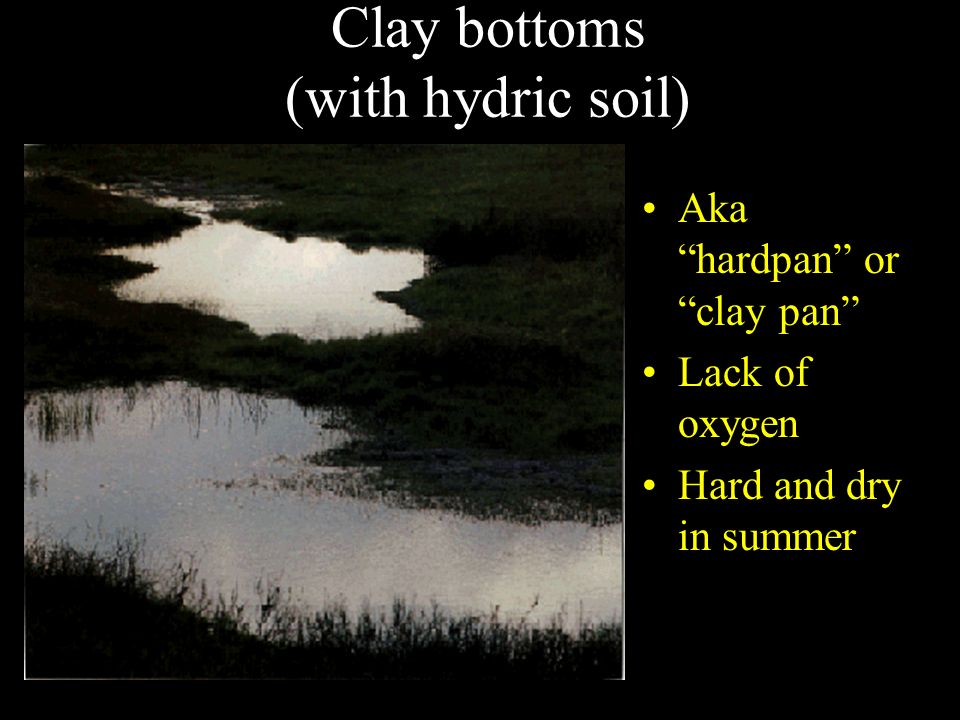 Clay bottoms
(with hydric soil)

• Aka “hardpan” or “clay pan”
• Lack of oxygen
• Hard and dry in summer